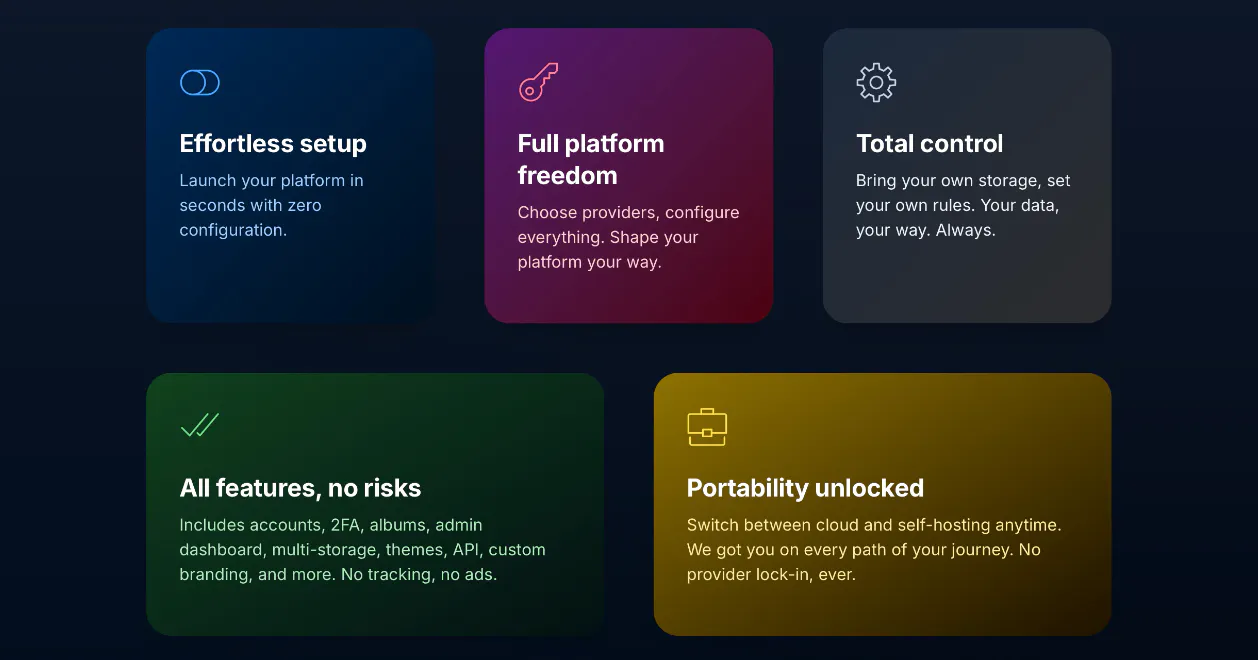 Effortless setup

Launch your platform in seconds with zero configuration.

Full platform freedom

Choose providers, configure everything. Shape your platform your way.

Total control

Bring your own storage, set your own rules. Your data, your way. Always.

All features, no risks

Includes accounts, 2FA, albums, admin dashboard, multi-storage, themes, API, custom branding, and more. No tracking, no ads.

Portability unlocked

Switch between cloud and self-hosting anytime. We got you on every path of your journey. No provider lock-in, ever.